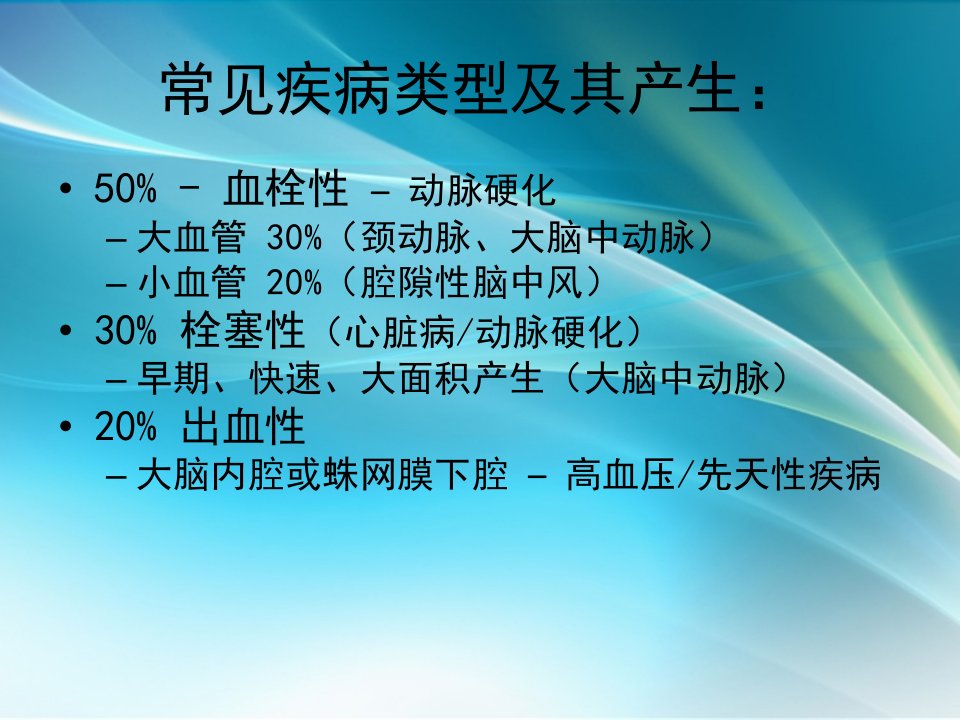 常见疾病类型及其产生：

• 50% – 血栓性 – 动脉硬化
  – 大血管 30%（颈动脉、大脑中动脉）
  – 小血管 20%（腔隙性脑中风）
• 30% 栓塞性（心脏病/动脉硬化）
  – 早期、快速、大面积产生（大脑中动脉）
• 20% 出血性
  – 大脑内腔或蛛网膜下腔 – 高血压/先天性疾病